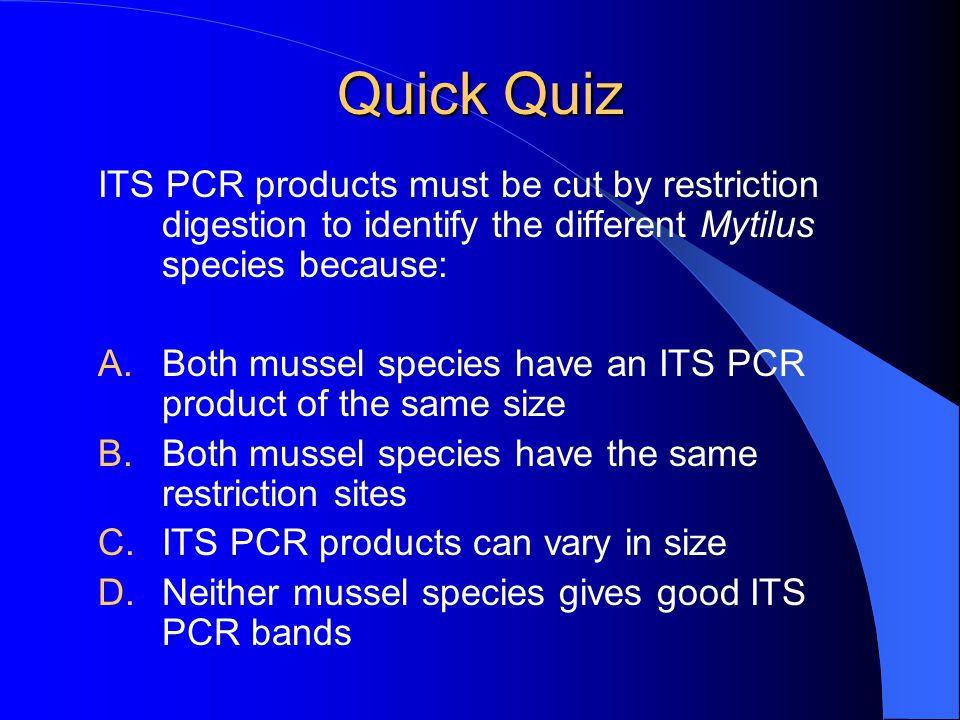 Quick Quiz

ITS PCR products must be cut by restriction digestion to identify the different Mytilus species because:

A. Both mussel species have an ITS PCR product of the same size
B. Both mussel species have the same restriction sites
C. ITS PCR products can vary in size
D. Neither mussel species gives good ITS PCR bands